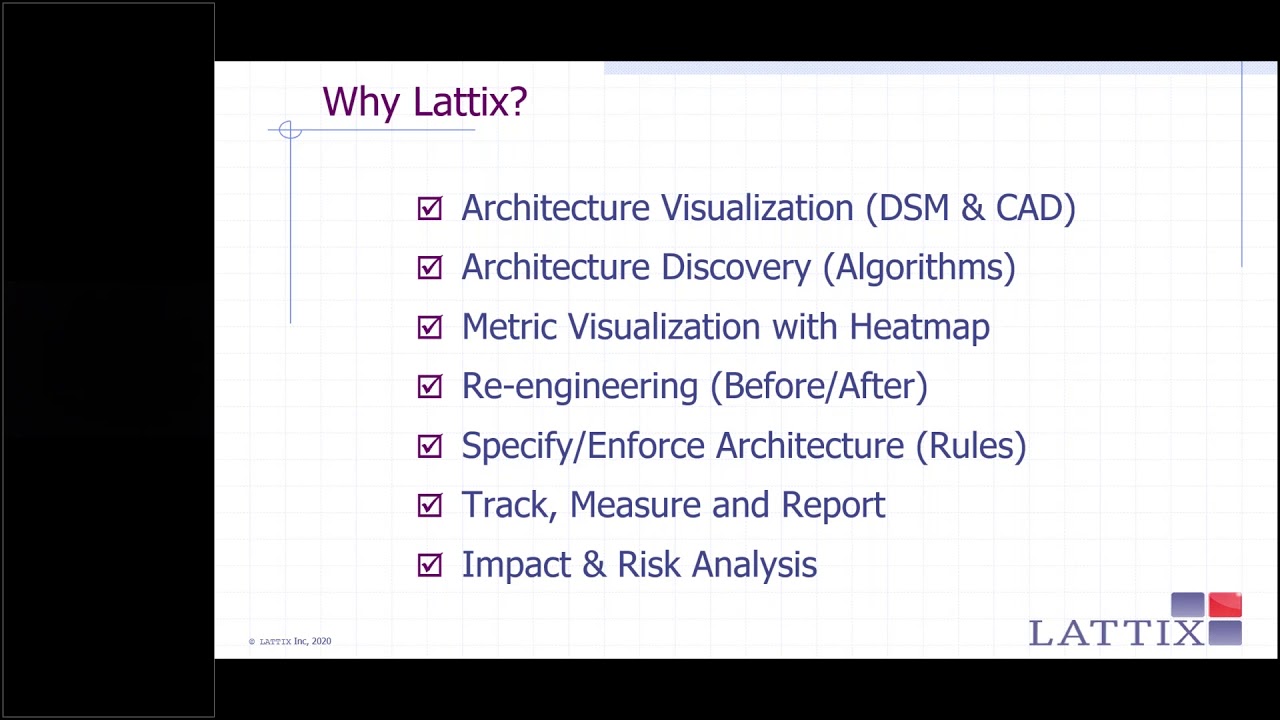 Why Lattix?

☑ Architecture Visualization (DSM & CAD)
☑ Architecture Discovery (Algorithms)
☑ Metric Visualization with Heatmap
☑ Re-engineering (Before/After)
☑ Specify/Enforce Architecture (Rules)
☑ Track, Measure and Report
☑ Impact & Risk Analysis

© LATTIX Inc, 2020

LATTIX